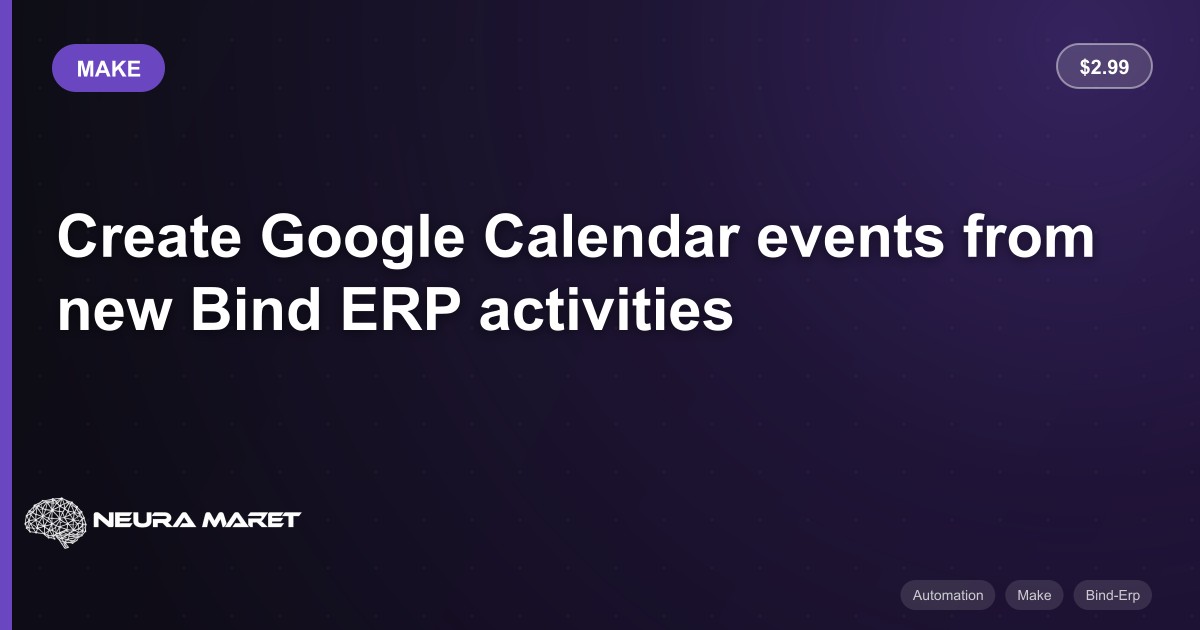 MAKE

$2.99

Create Google Calendar events from new Bind ERP activities

NEURA MARET

Automation Make Bind-Erp